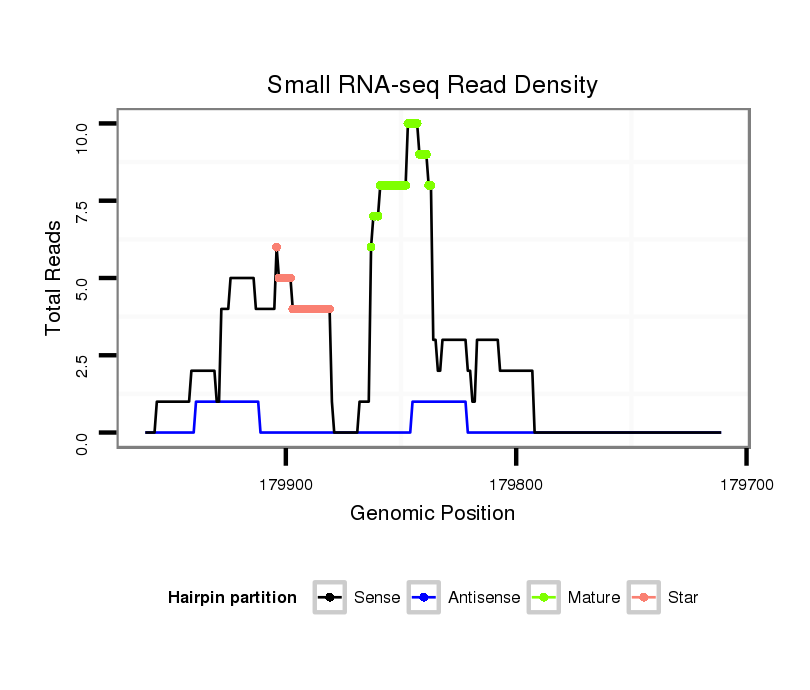 Small RNA-seq Read Density

Total Reads

10.0
7.5
5.0
2.5
0.0

179900
179800
179700

Genomic Position

Hairpin partition
Sense
Antisense
Mature
Star